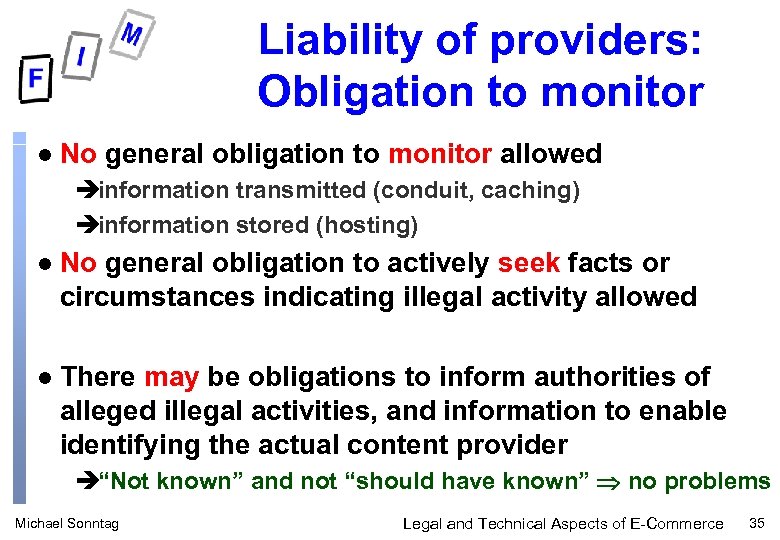 F I M

Liability of providers: Obligation to monitor

● No general obligation to monitor allowed

➔information transmitted (conduit, caching)

➔information stored (hosting)

● No general obligation to actively seek facts or circumstances indicating illegal activity allowed

● There may be obligations to inform authorities of alleged illegal activities, and information to enable identifying the actual content provider

➔“Not known” and not “should have known” $\Rightarrow$ no problems

Michael Sonntag

Legal and Technical Aspects of E-Commerce

35